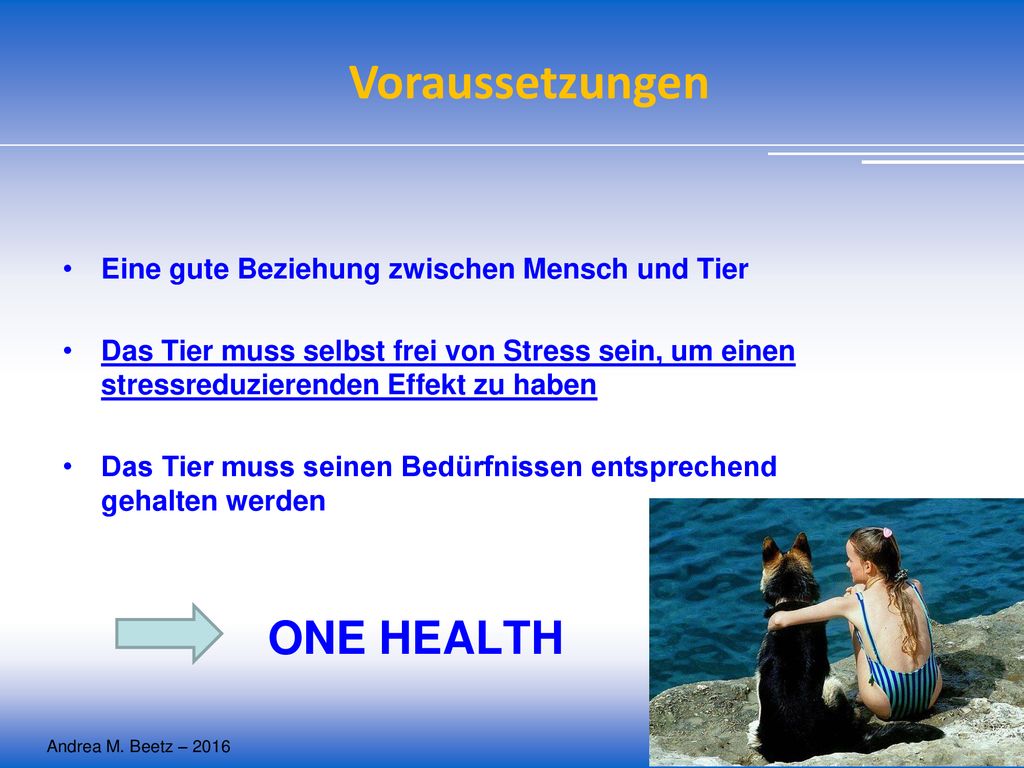 Voraussetzungen

• Eine gute Beziehung zwischen Mensch und Tier

• Das Tier muss selbst frei von Stress sein, um einen stressreduzierenden Effekt zu haben

• Das Tier muss seinen Bedürfnissen entsprechend gehalten werden

ONE HEALTH

Andrea M. Beetz – 2016